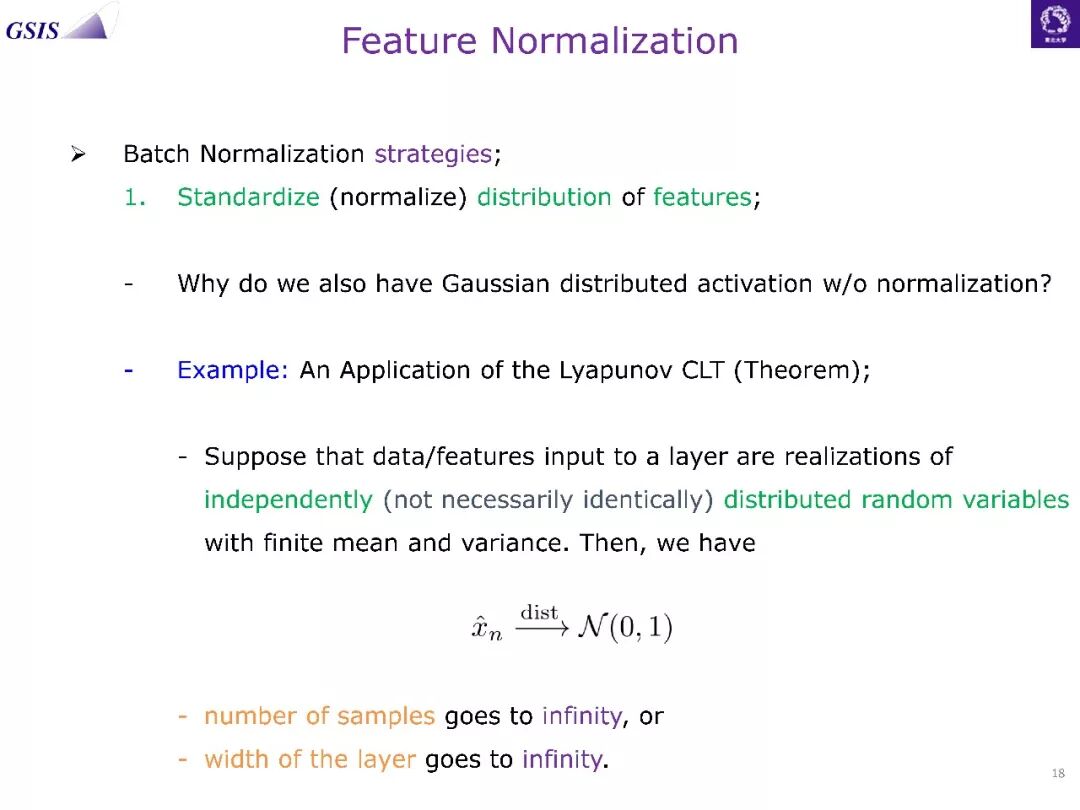 GSIS

Feature Normalization

➢ Batch Normalization strategies;

1. Standardize (normalize) distribution of features;

- Why do we also have Gaussian distributed activation w/o normalization?

- Example: An Application of the Lyapunov CLT (Theorem);

- Suppose that data/features input to a layer are realizations of independently (not necessarily identically) distributed random variables with finite mean and variance. Then, we have

$\hat{x}_n \xrightarrow{\text{dist}} \mathcal{N}(0,1)$

- number of samples goes to infinity, or
- width of the layer goes to infinity.

18